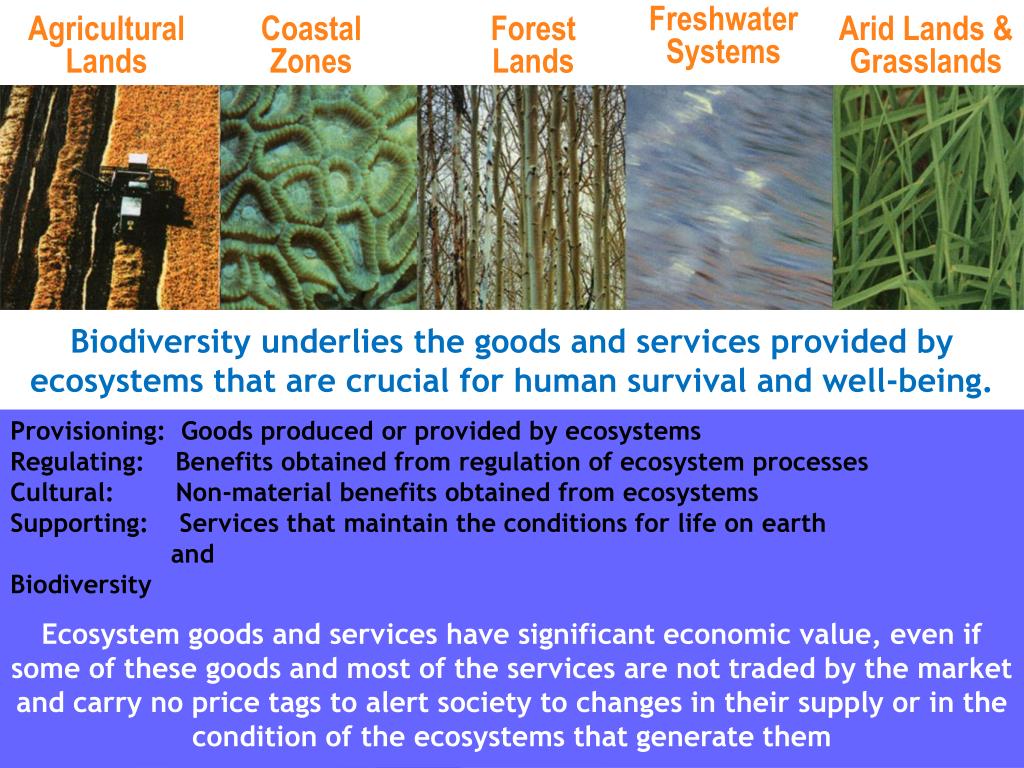 Agricultural Lands

Coastal Zones

Forest Lands

Freshwater Systems

Arid Lands & Grasslands

Biodiversity underlies the goods and services provided by ecosystems that are crucial for human survival and well-being.

Provisioning: Goods produced or provided by ecosystems
Regulating: Benefits obtained from regulation of ecosystem processes
Cultural: Non-material benefits obtained from ecosystems
Supporting: Services that maintain the conditions for life on earth
and
Biodiversity

Ecosystem goods and services have significant economic value, even if some of these goods and most of the services are not traded by the market and carry no price tags to alert society to changes in their supply or in the condition of the ecosystems that generate them